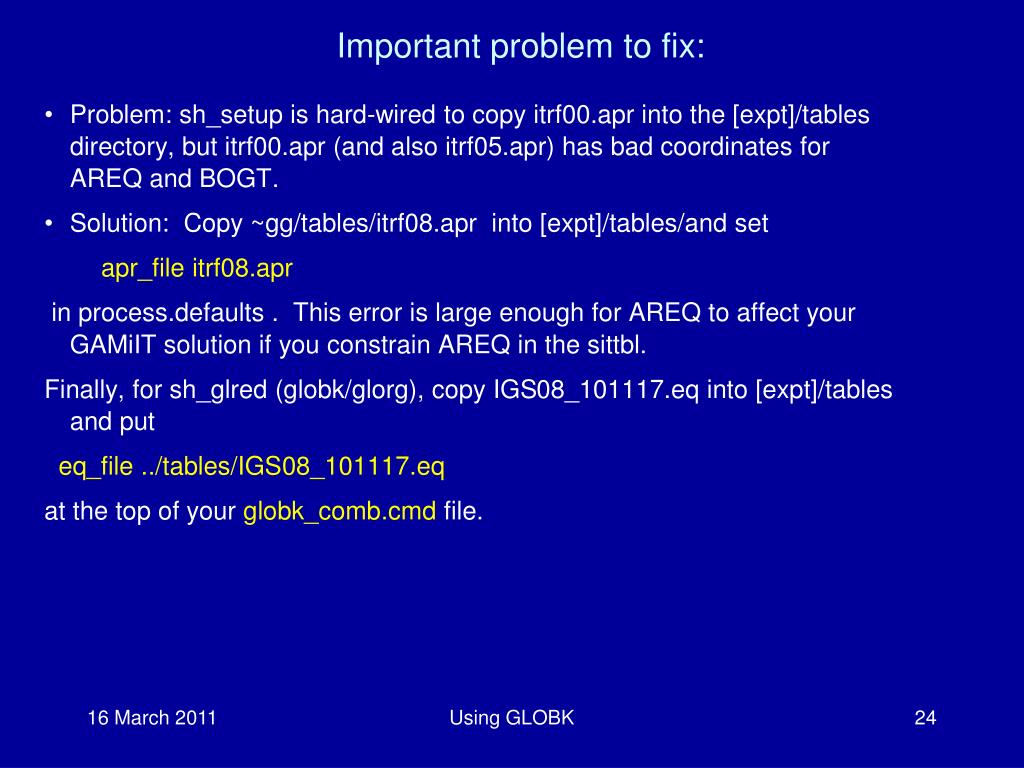 Important problem to fix:

• Problem: sh_setup is hard-wired to copy itrf00.apr into the [expt]/tables directory, but itrf00.apr (and also itrf05.apr) has bad coordinates for AREQ and BOGT.

• Solution: Copy ~gg/tables/itrf08.apr into [expt]/tables/and set

apr_file itrf08.apr

in process.defaults . This error is large enough for AREQ to affect your GAMiIT solution if you constrain AREQ in the sittbl.

Finally, for sh_glred (globk/glorg), copy IGS08_101117.eq into [expt]/tables and put

eq_file ../tables/IGS08_101117.eq

at the top of your globk_comb.cmd file.

16 March 2011

Using GLOBK

24